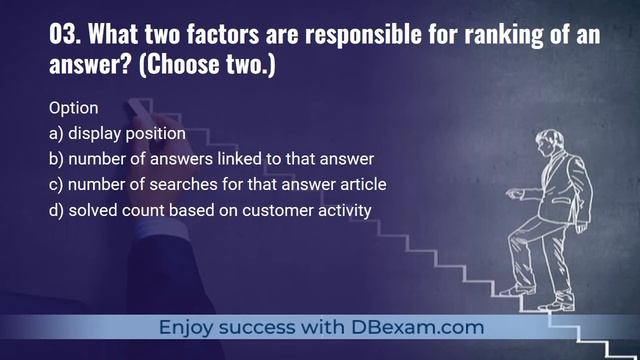 03. What two factors are responsible for ranking of an answer? (Choose two.)

Option
a) display position
b) number of answers linked to that answer
c) number of searches for that answer article
d) solved count based on customer activity

Enjoy success with DBexam.com